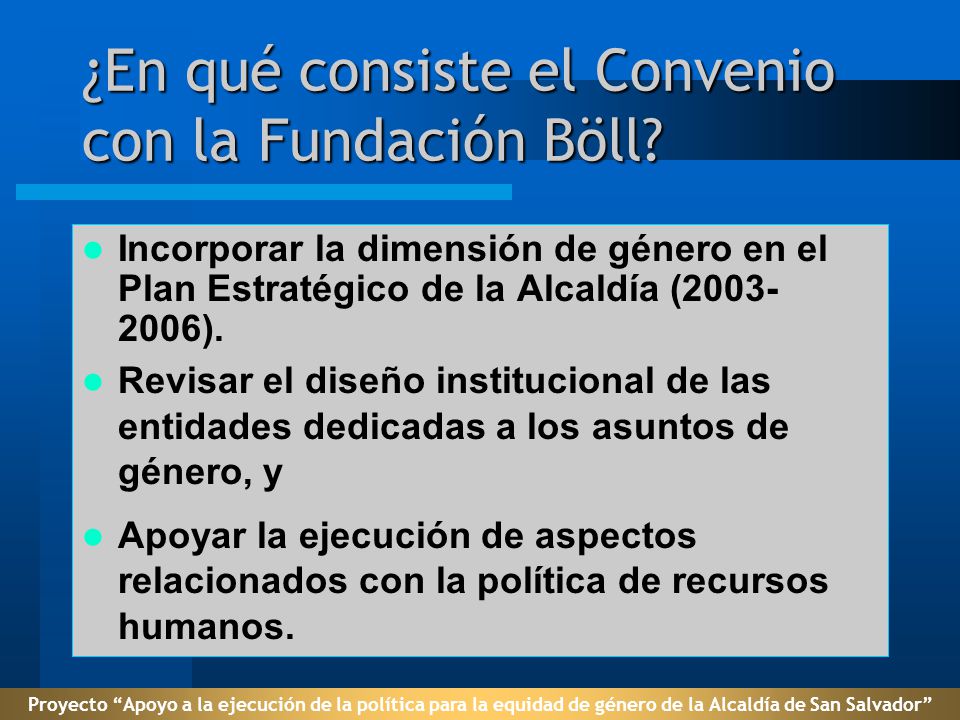 ¿En qué consiste el Convenio con la Fundación Böll?

- Incorporar la dimensión de género en el Plan Estratégico de la Alcaldía (2003-2006).
- Revisar el diseño institucional de las entidades dedicadas a los asuntos de género, y
- Apoyar la ejecución de aspectos relacionados con la política de recursos humanos.

Proyecto “Apoyo a la ejecución de la política para la equidad de género de la Alcaldía de San Salvador”